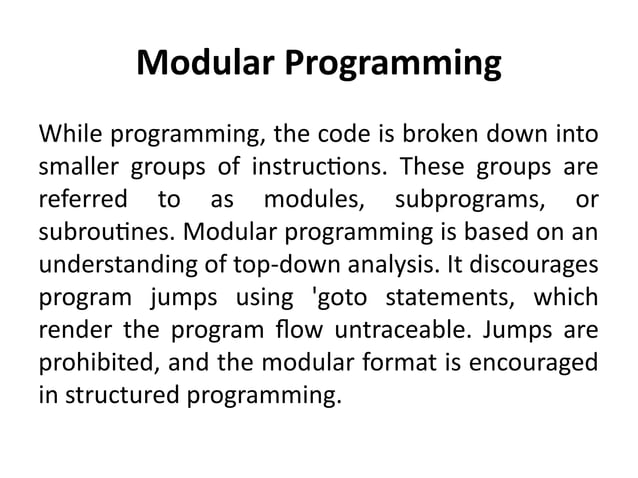 Modular Programming

While programming, the code is broken down into smaller groups of instructions. These groups are referred to as modules, subprograms, or subroutines. Modular programming is based on an understanding of top-down analysis. It discourages program jumps using 'goto statements, which render the program flow untraceable. Jumps are prohibited, and the modular format is encouraged in structured programming.